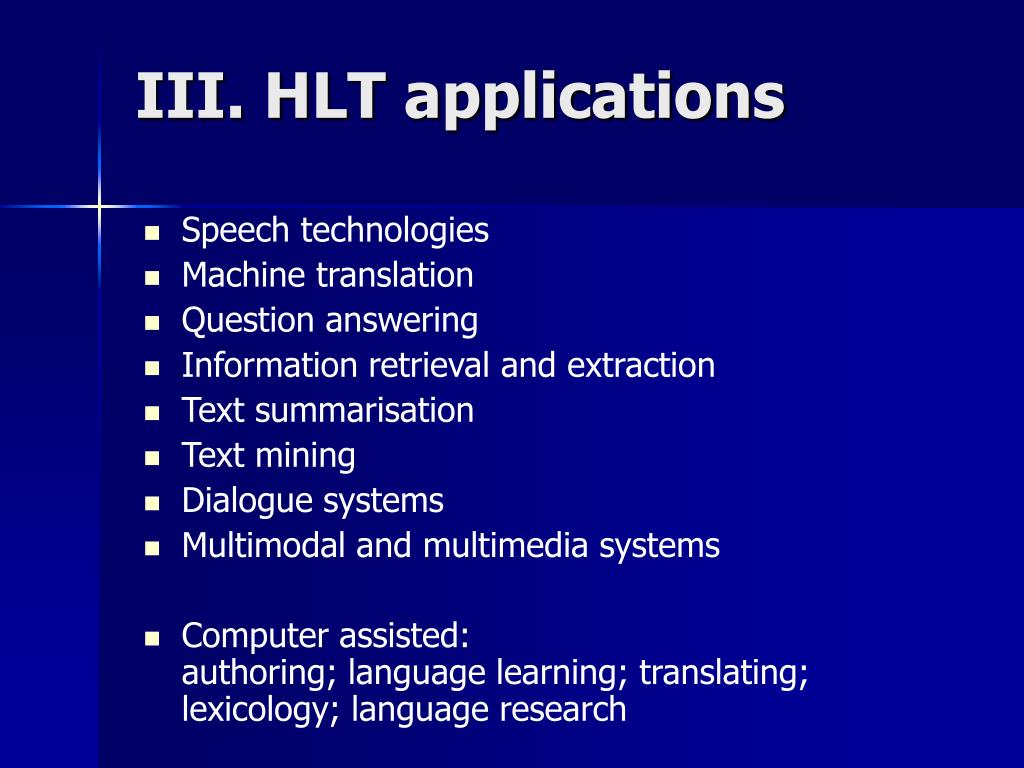 III. HLT applications

- Speech technologies
- Machine translation
- Question answering
- Information retrieval and extraction
- Text summarisation
- Text mining
- Dialogue systems
- Multimodal and multimedia systems

- Computer assisted:
authoring; language learning; translating; lexicology; language research